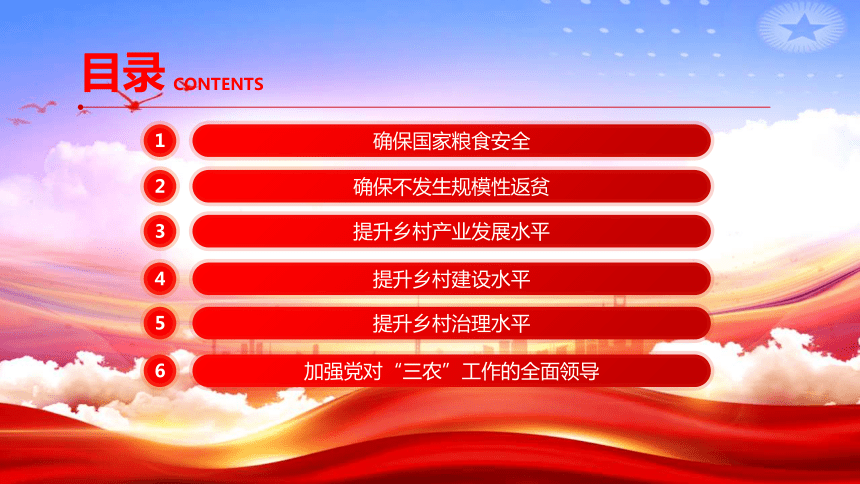 目录 CONTENTS

1 确保国家粮食安全

2 确保不发生规模性返贫

3 提升乡村产业发展水平

4 提升乡村建设水平

5 提升乡村治理水平

6 加强党对“三农”工作的全面领导